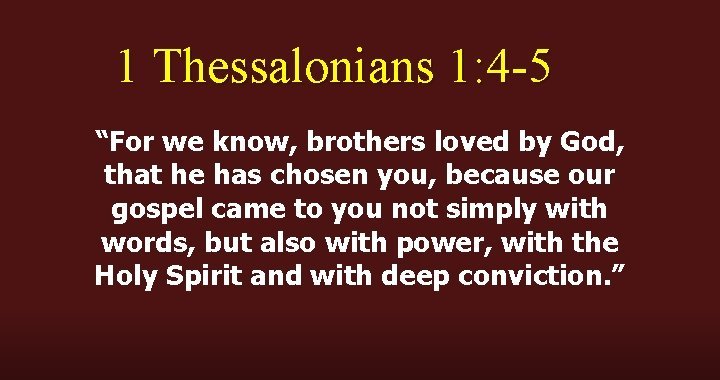 1 Thessalonians 1:4-5

“For we know, brothers loved by God, that he has chosen you, because our gospel came to you not simply with words, but also with power, with the Holy Spirit and with deep conviction.”